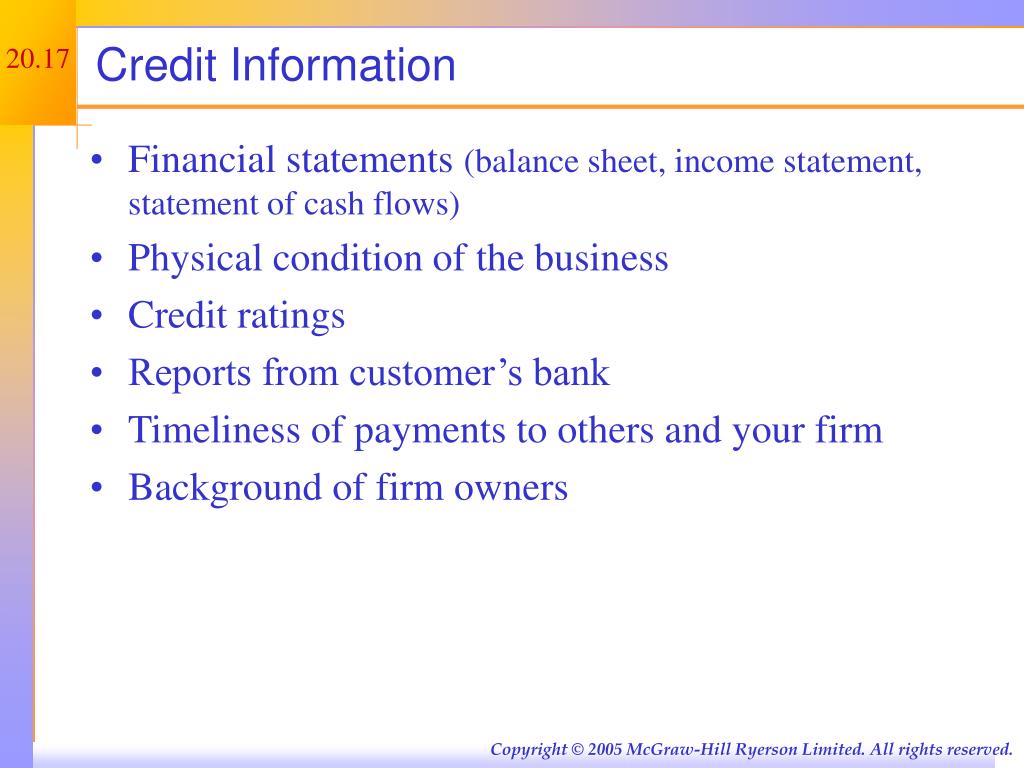 20.17

Credit Information

• Financial statements (balance sheet, income statement, statement of cash flows)
• Physical condition of the business
• Credit ratings
• Reports from customer’s bank
• Timeliness of payments to others and your firm
• Background of firm owners

Copyright © 2005 McGraw-Hill Ryerson Limited. All rights reserved.